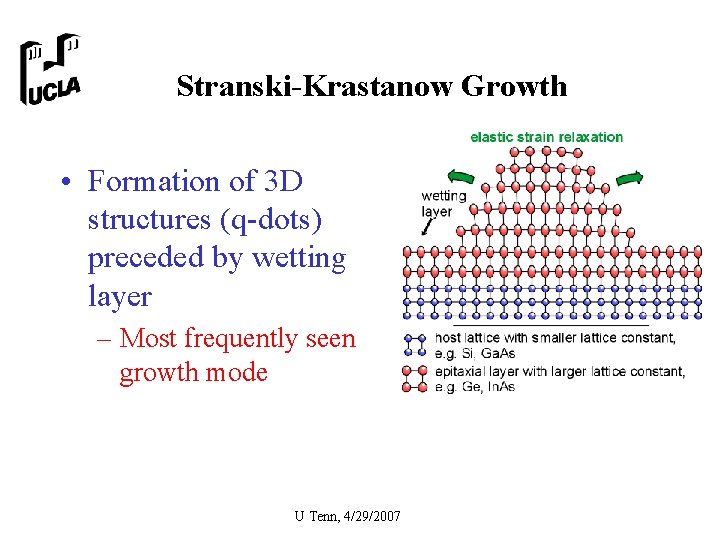 UCLA

Stranski-Krastanow Growth

• Formation of 3D structures (q-dots) preceded by wetting layer
– Most frequently seen growth mode

elastic strain relaxation

wetting layer

host lattice with smaller lattice constant, e.g. Si, GaAs

epitaxial layer with larger lattice constant, e.g. Ge, InAs

U Tenn, 4/29/2007